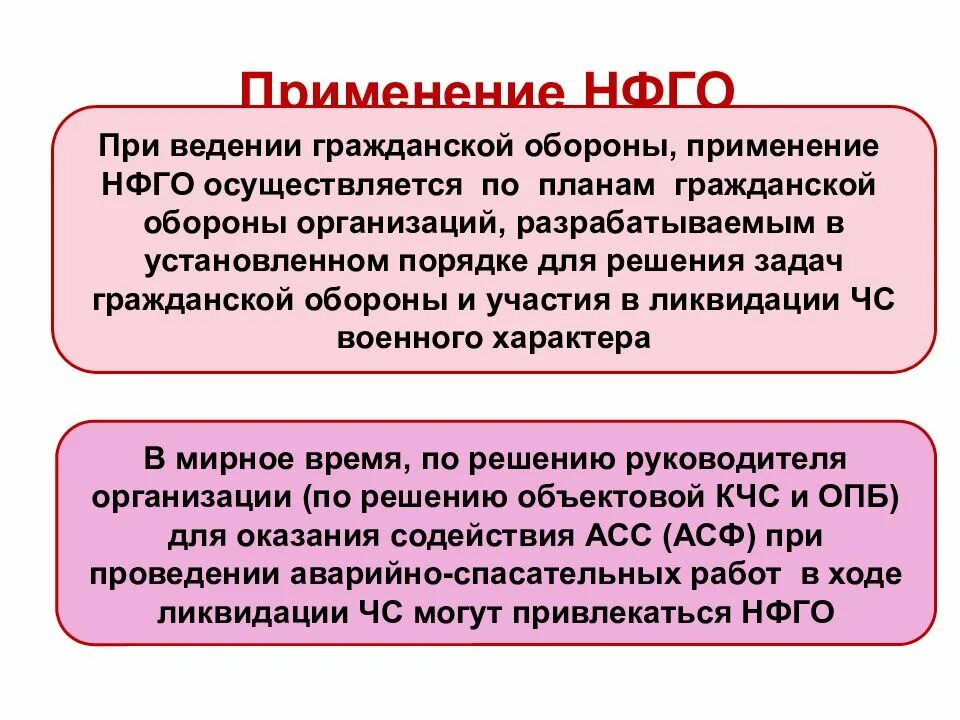 Применение НФГО

При ведении гражданской обороны, применение НФГО осуществляется по планам гражданской обороны организаций, разрабатываемым в установленном порядке для решения задач гражданской обороны и участия в ликвидации ЧС военного характера

В мирное время, по решению руководителя организации (по решению объектовой КЧС и ОПБ) для оказания содействия АСС (АСФ) при проведении аварийно-спасательных работ в ходе ликвидации ЧС могут привлекаться НФГО